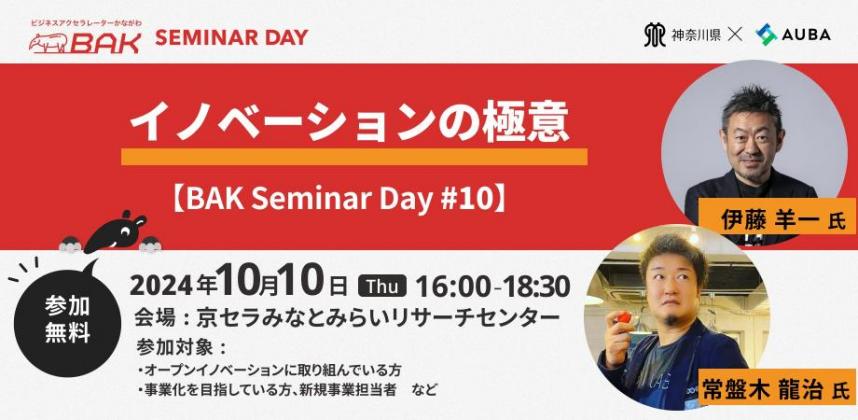 ビジネスアクセラレーターかながわ
BAK SEMINAR DAY

神奈川県 × AUBA

イノベーションの極意

【BAK Seminar Day #10】

伊藤 羊一 氏

参加無料

2024年10月10日 Thu 16:00-18:30
会場：京セラみなとみらいリサーチセンター
参加対象：
・オープンイノベーションに取り組んでいる方
・事業化を目指している方、新規事業担当者　など

常盤木 龍治 氏